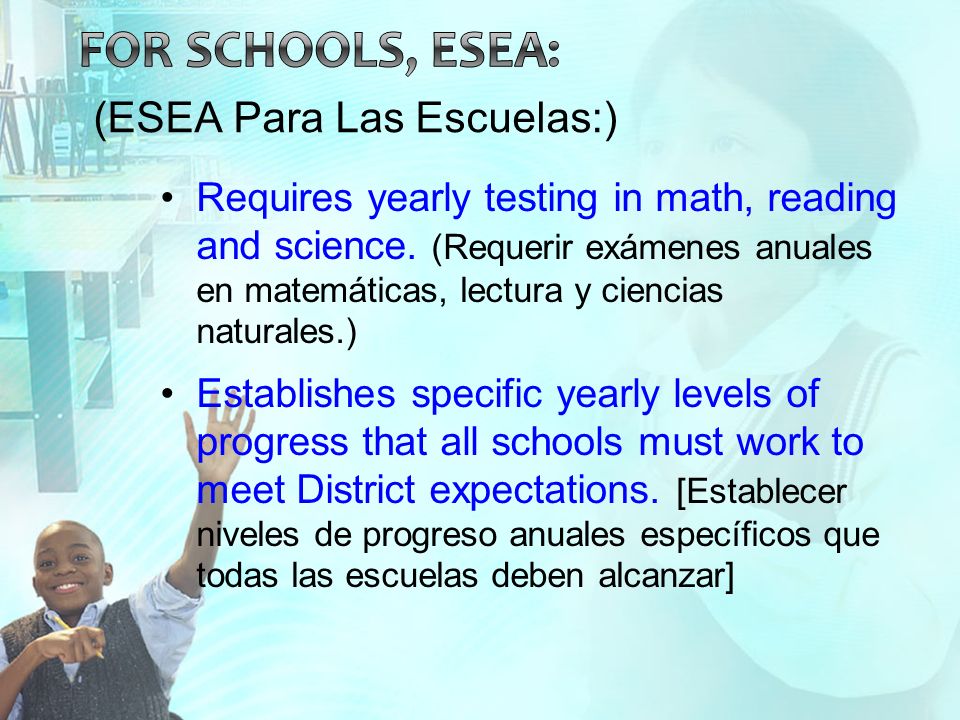 FOR SCHOOLS, ESEA:

(ESEA Para Las Escuelas:)

• Requires yearly testing in math, reading and science. (Requerir exámenes anuales en matemáticas, lectura y ciencias naturales.)

• Establishes specific yearly levels of progress that all schools must work to meet District expectations. [Establecer niveles de progreso anuales específicos que todas las escuelas deben alcanzar]